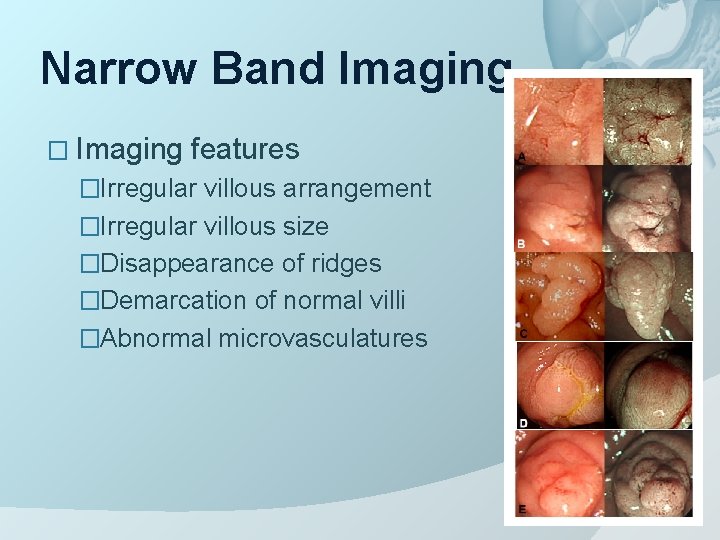 Narrow Band Imaging

□ Imaging features

□Irregular villous arrangement

□Irregular villous size

□Disappearance of ridges

□Demarcation of normal villi

□Abnormal microvasculatures

A

B

C

D

E